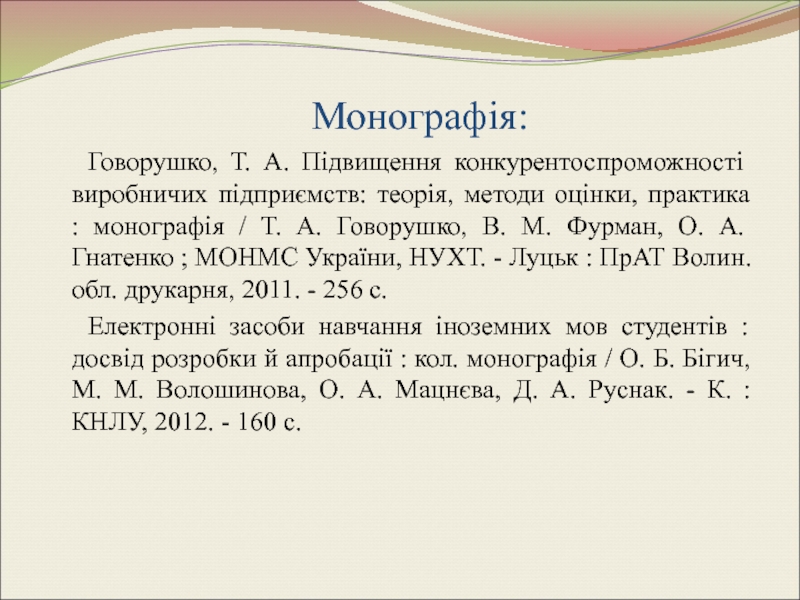 Монографія:

Говорушко, Т. А. Підвищення конкурентоспроможності виробничих підприємств: теорія, методи оцінки, практика : монографія / Т. А. Говорушко, В. М. Фурман, О. А. Гнатенко ; МОНМС України, НУХТ. - Луцьк : ПрАТ Волин. обл. друкарня, 2011. - 256 с.

Електронні засоби навчання іноземних мов студентів : досвід розробки й апробації : кол. монографія / О. Б. Бігич, М. М. Волошинова, О. А. Мацнєва, Д. А. Руснак. - К. : КНЛУ, 2012. - 160 с.